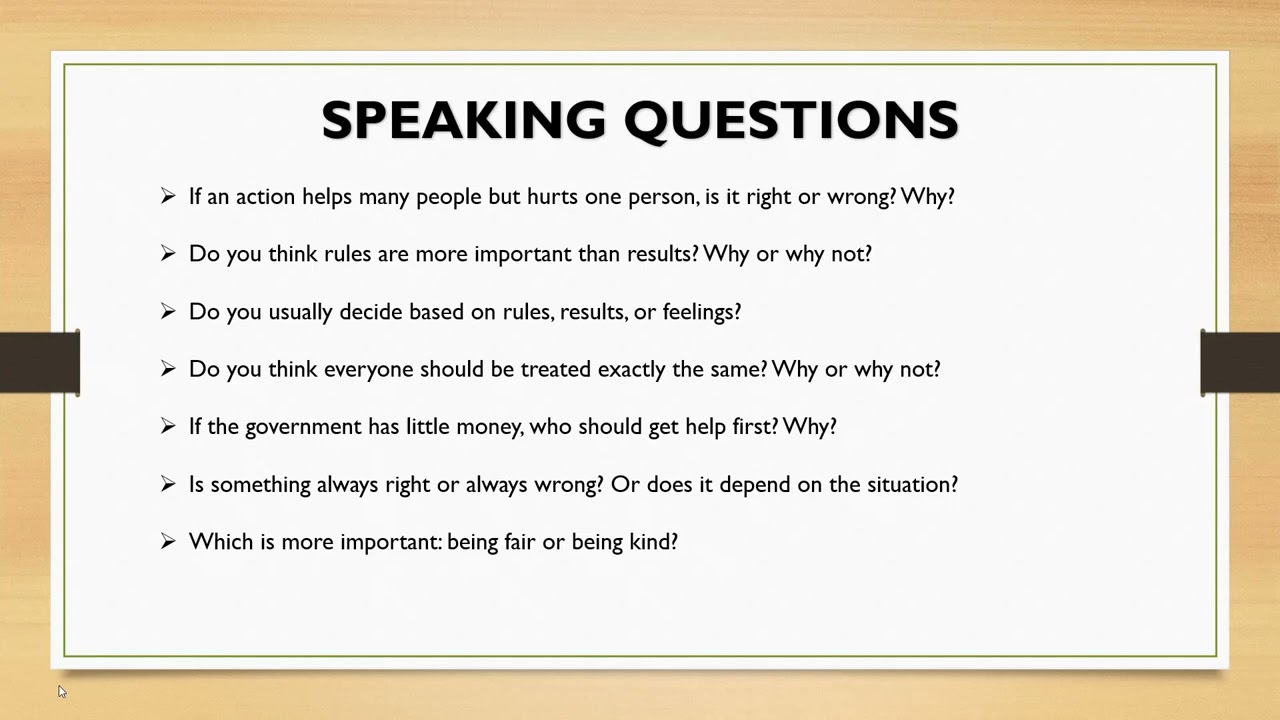 SPEAKING QUESTIONS

➢ If an action helps many people but hurts one person, is it right or wrong? Why?

➢ Do you think rules are more important than results? Why or why not?

➢ Do you usually decide based on rules, results, or feelings?

➢ Do you think everyone should be treated exactly the same? Why or why not?

➢ If the government has little money, who should get help first? Why?

➢ Is something always right or always wrong? Or does it depend on the situation?

➢ Which is more important: being fair or being kind?